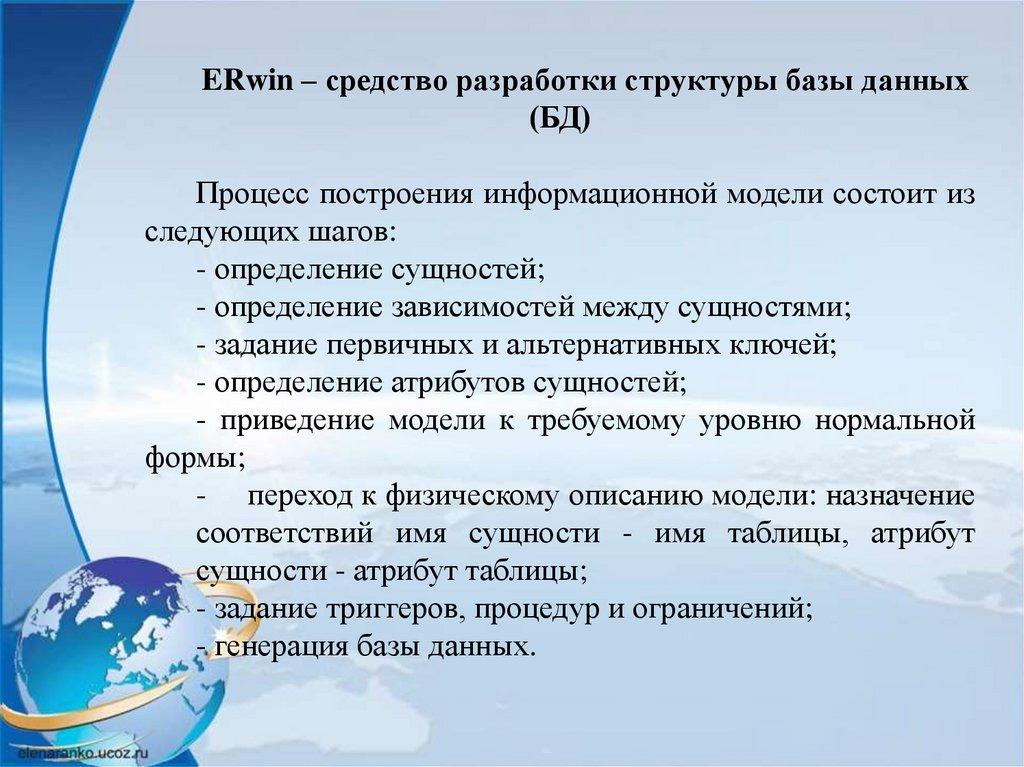 ERwin – средство разработки структуры базы данных (БД)

Процесс построения информационной модели состоит из следующих шагов:
- определение сущностей;
- определение зависимостей между сущностями;
- задание первичных и альтернативных ключей;
- определение атрибутов сущностей;
- приведение модели к требуемому уровню нормальной формы;
- переход к физическому описанию модели: назначение соответствий имя сущности - имя таблицы, атрибут сущности - атрибут таблицы;
- задание триггеров, процедур и ограничений;
- генерация базы данных.

elenaranko.ucoz.ru